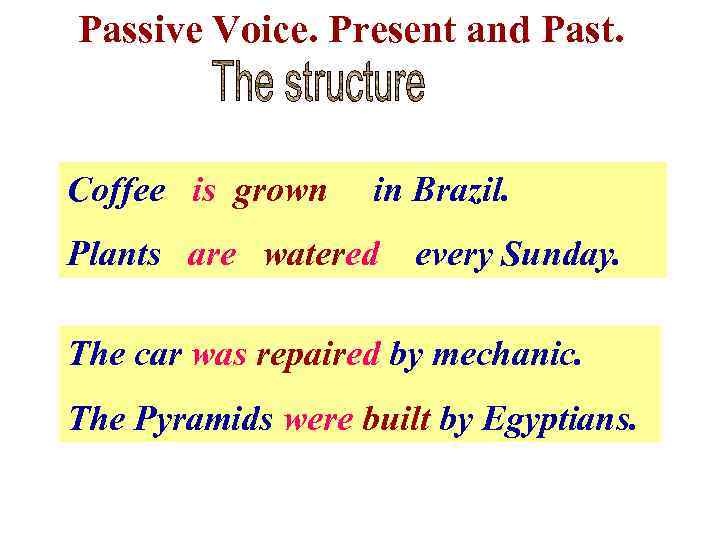 Passive Voice. Present and Past.

The structure

Coffee is grown in Brazil.

Plants are watered every Sunday.

The car was repaired by mechanic.

The Pyramids were built by Egyptians.